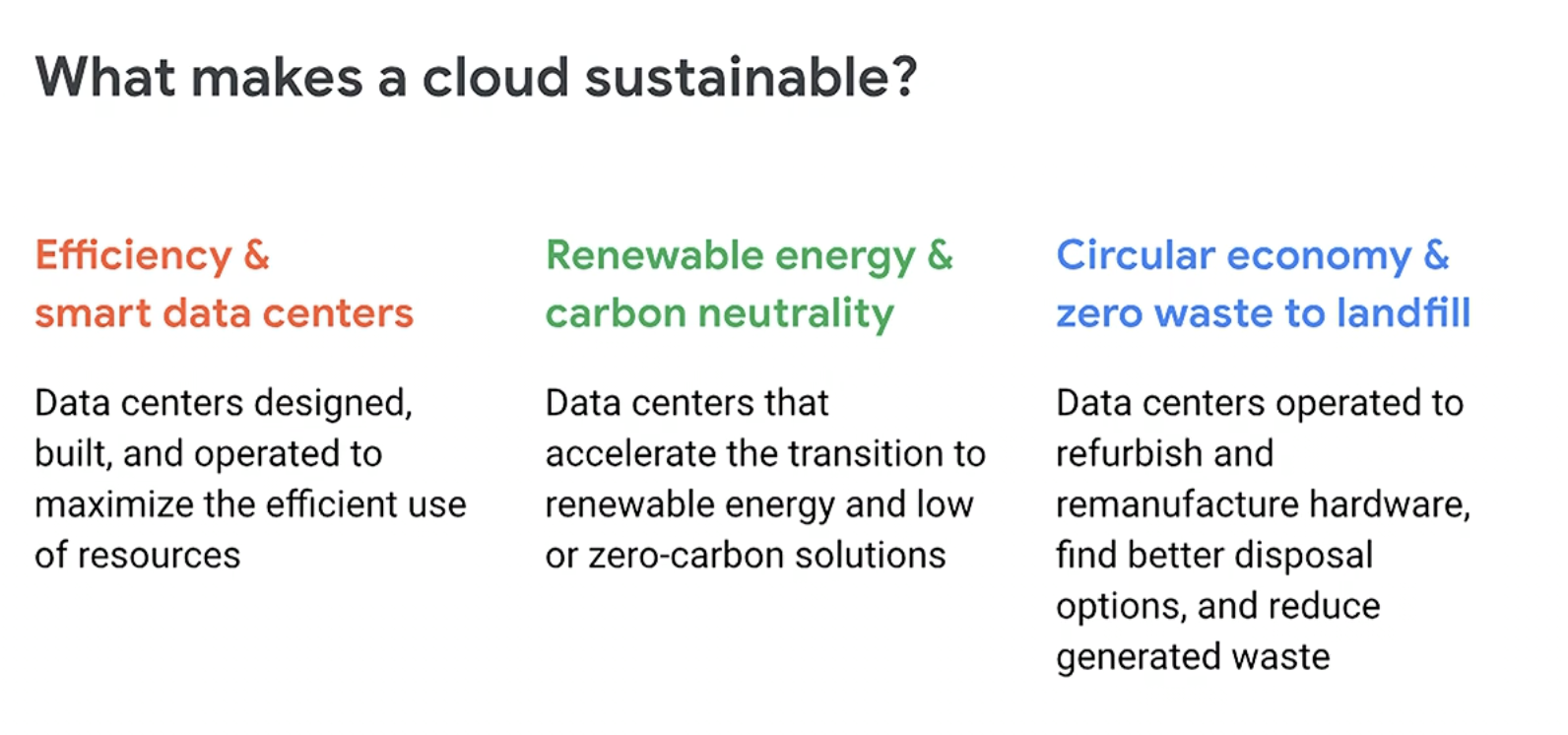 What makes a cloud sustainable?

Efficiency & smart data centers

Data centers designed, built, and operated to maximize the efficient use of resources

Renewable energy & carbon neutrality

Data centers that accelerate the transition to renewable energy and low or zero-carbon solutions

Circular economy & zero waste to landfill

Data centers operated to refurbish and remanufacture hardware, find better disposal options, and reduce generated waste